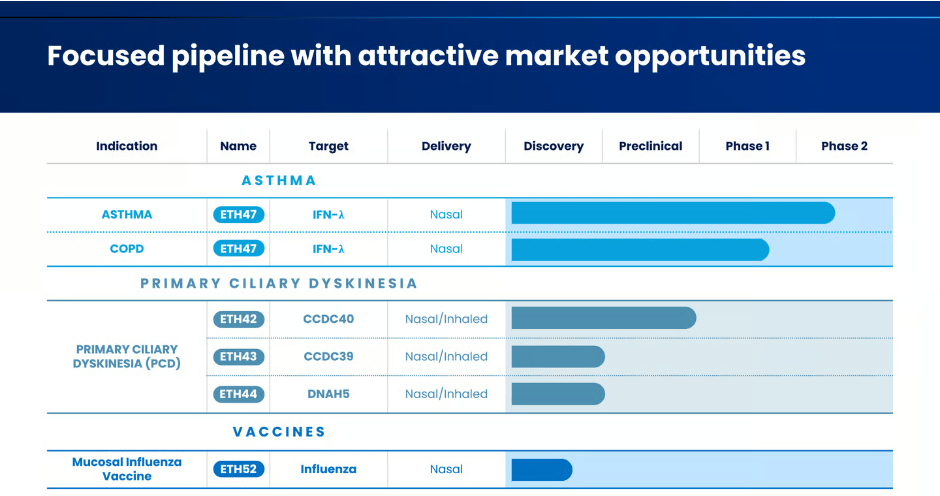 Focused pipeline with attractive market opportunities

| Indication | Name | Target | Delivery | Discovery | Preclinical | Phase 1 | Phase 2 |
|---|---|---|---|---|---|---|---|
| ASTHMA | | | | | | | |
| ASTHMA | ETH47 | IFN-λ | Nasal | | | | |
| COPD | ETH47 | IFN-λ | Nasal | | | | |
| PRIMARY CILIARY DYSKINESIA | | | | | | | |
| PRIMARY CILIARY DYSKINESIA (PCD) | ETH42 | CCDC40 | Nasal/Inhaled | | | | |
| | ETH43 | CCDC39 | Nasal/Inhaled | | | | |
| | ETH44 | DNAH5 | Nasal/Inhaled | | | | |
| VACCINES | | | | | | | |
| Mucosal Influenza Vaccine | ETH52 | Influenza | Nasal | | | | |